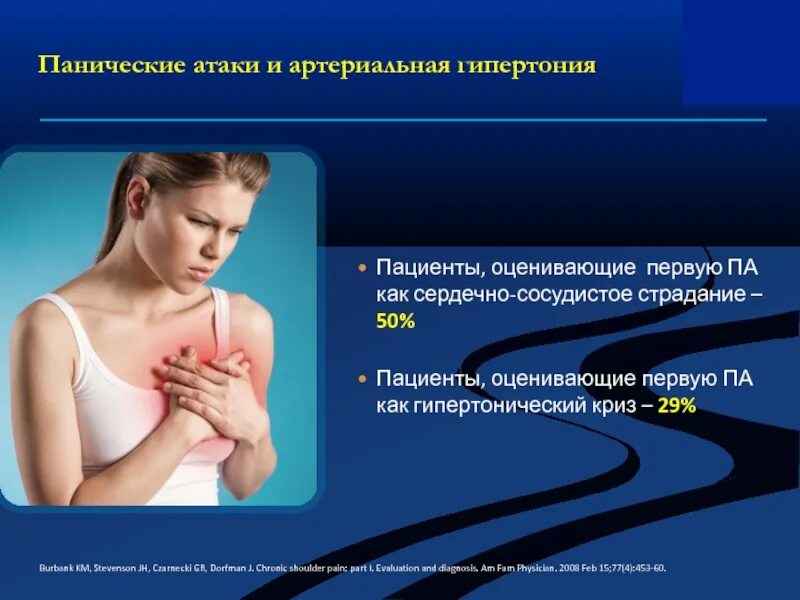 Панические атаки и артериальная гипертония

• Пациенты, оценивающие первую ПА как сердечно-сосудистое страдание – 50%

• Пациенты, оценивающие первую ПА как гипертонический криз – 29%

Burbank KM, Stevenson JH, Czarnecki GR, Dorfman J. Chronic shoulder pain: part I. Evaluation and diagnosis. Am Fam Physician. 2008 Feb 15;77(4):453-60.